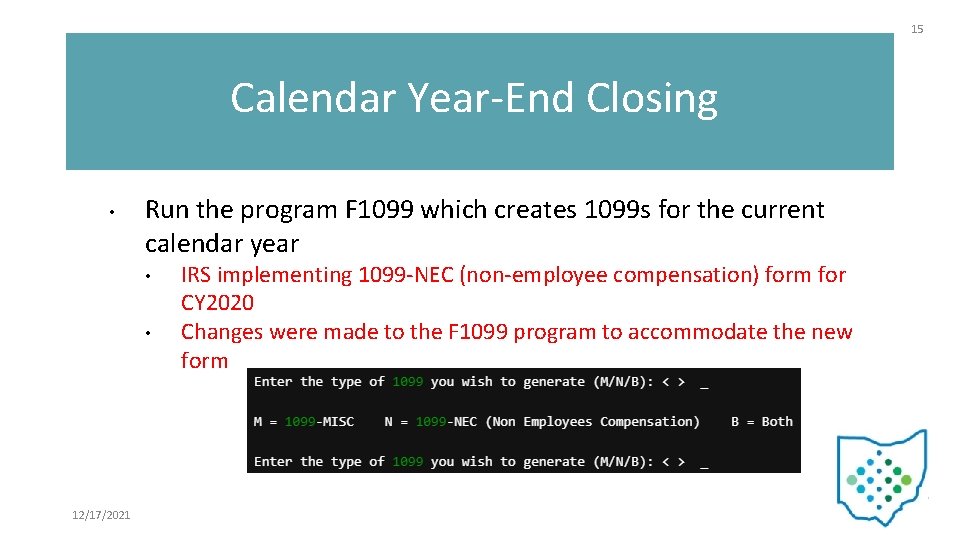 15

Calendar Year-End Closing

• Run the program F1099 which creates 1099s for the current calendar year
  • IRS implementing 1099-NEC (non-employee compensation) form for CY2020
  • Changes were made to the F1099 program to accommodate the new form

Enter the type of 1099 you wish to generate (M/N/B): < > _

M = 1099-MISC N = 1099-NEC (Non Employees Compensation) B = Both

Enter the type of 1099 you wish to generate (M/N/B): < > _

12/17/2021